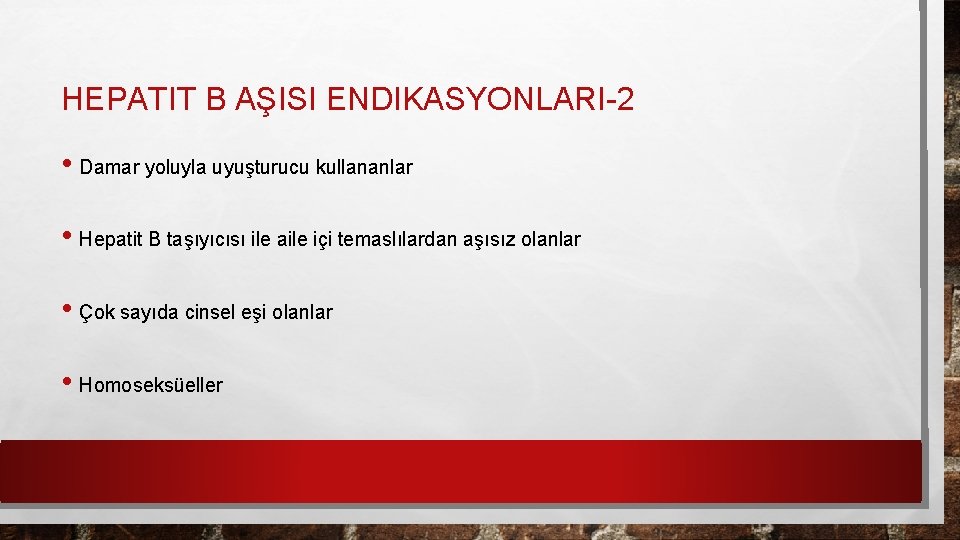 HEPATIT B AŞISI ENDIKASYONLARI-2

• Damar yoluyla uyuşturucu kullananlar

• Hepatit B taşıyıcısı ile aile içi temaslılardan aşısız olanlar

• Çok sayıda cinsel eşi olanlar

• Homoseksüeller